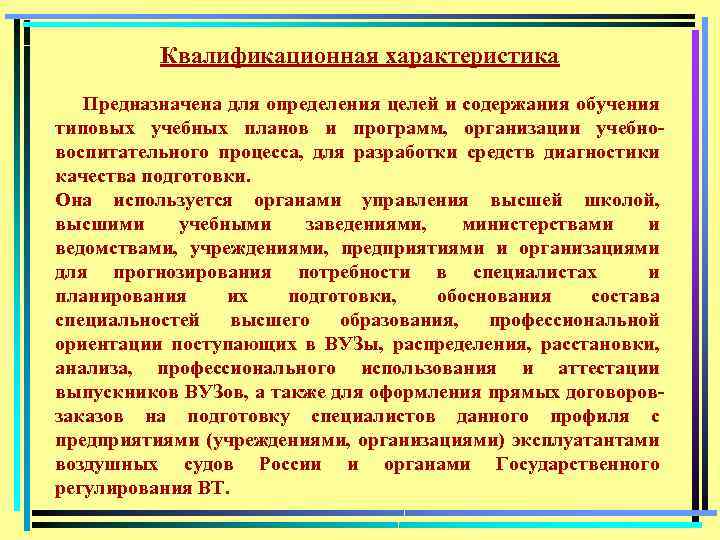 Квалификационная характеристика

Предназначена для определения целей и содержания обучения типовых учебных планов и программ, организации учебно-воспитательного процесса, для разработки средств диагностики качества подготовки.

Она используется органами управления высшей школой, высшими учебными заведениями, министерствами и ведомствами, учреждениями, предприятиями и организациями для прогнозирования потребности в специалистах и планирования их подготовки, обоснования состава специальностей высшего образования, профессиональной ориентации поступающих в ВУЗы, распределения, расстановки, анализа, профессионального использования и аттестации выпускников ВУЗов, а также для оформления прямых договоров-заказов на подготовку специалистов данного профиля с предприятиями (учреждениями, организациями) эксплуатантами воздушных судов России и органами Государственного регулирования ВТ.